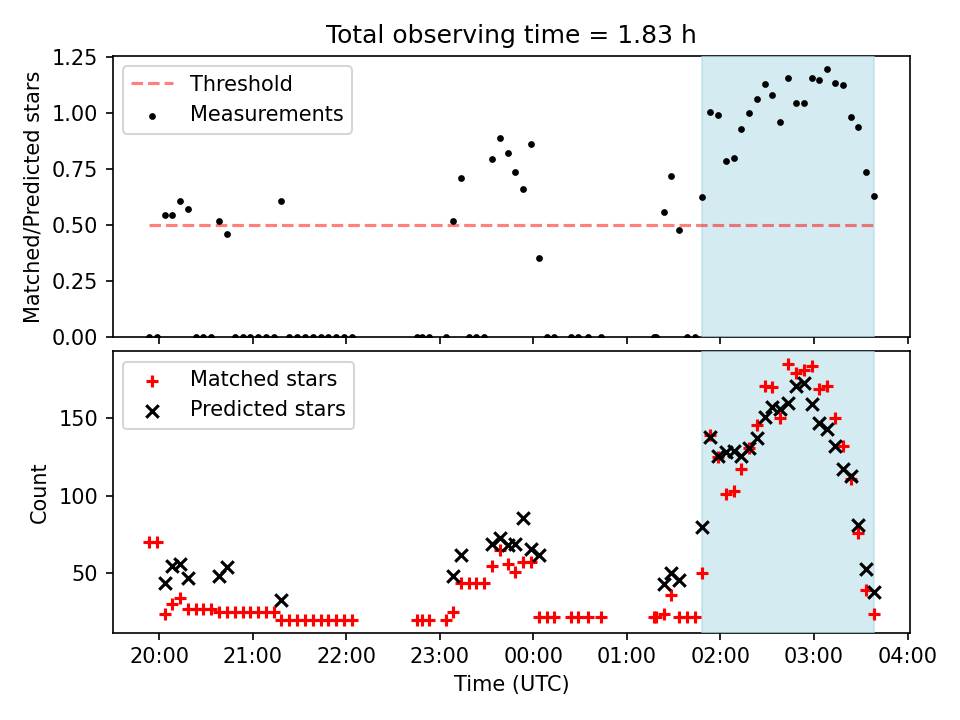 Total observing time = 1.83 h

Threshold
Measurements

Matched/Predicted stars
1.25
1.00
0.75
0.50
0.25
0.00

Matched stars
Predicted stars

Count
150
100
50

20:00
21:00
22:00
23:00
00:00
01:00
02:00
03:00
04:00
Time (UTC)